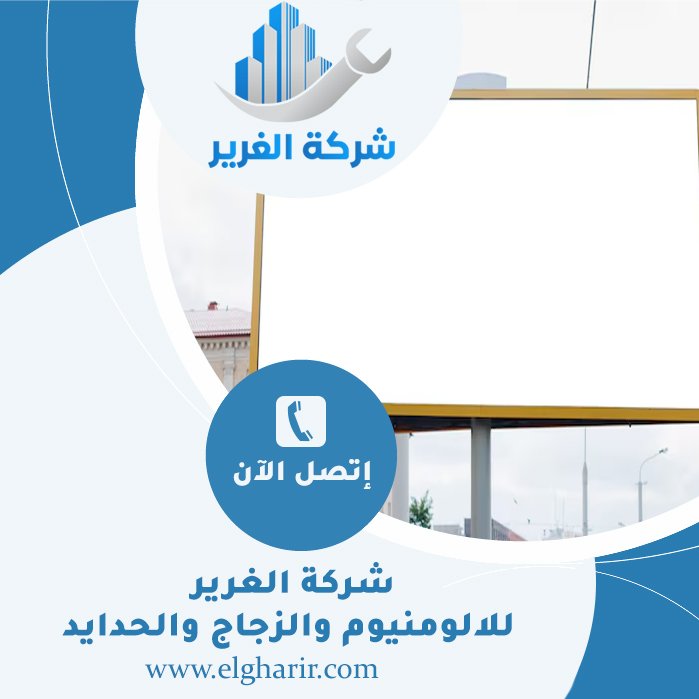 شركة الغرير

إتصل الآن

شركة الغرير
للالومنيوم والزجاج والحدايد
www.elgharir.com